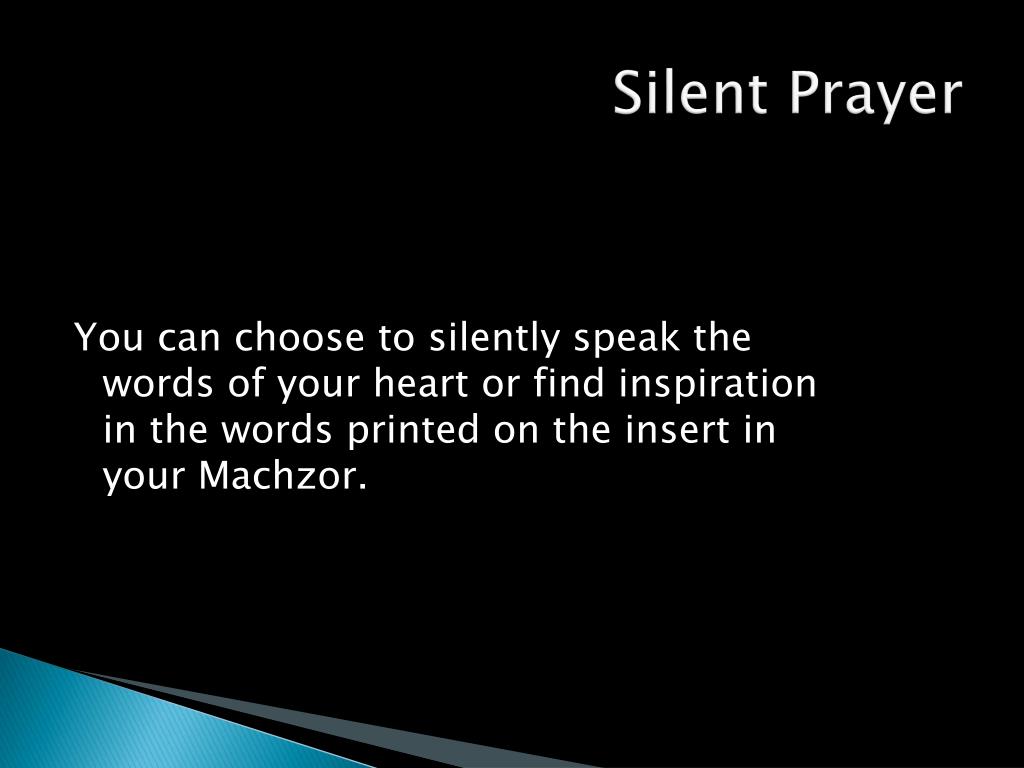 Silent Prayer

You can choose to silently speak the words of your heart or find inspiration in the words printed on the insert in your Machzor.